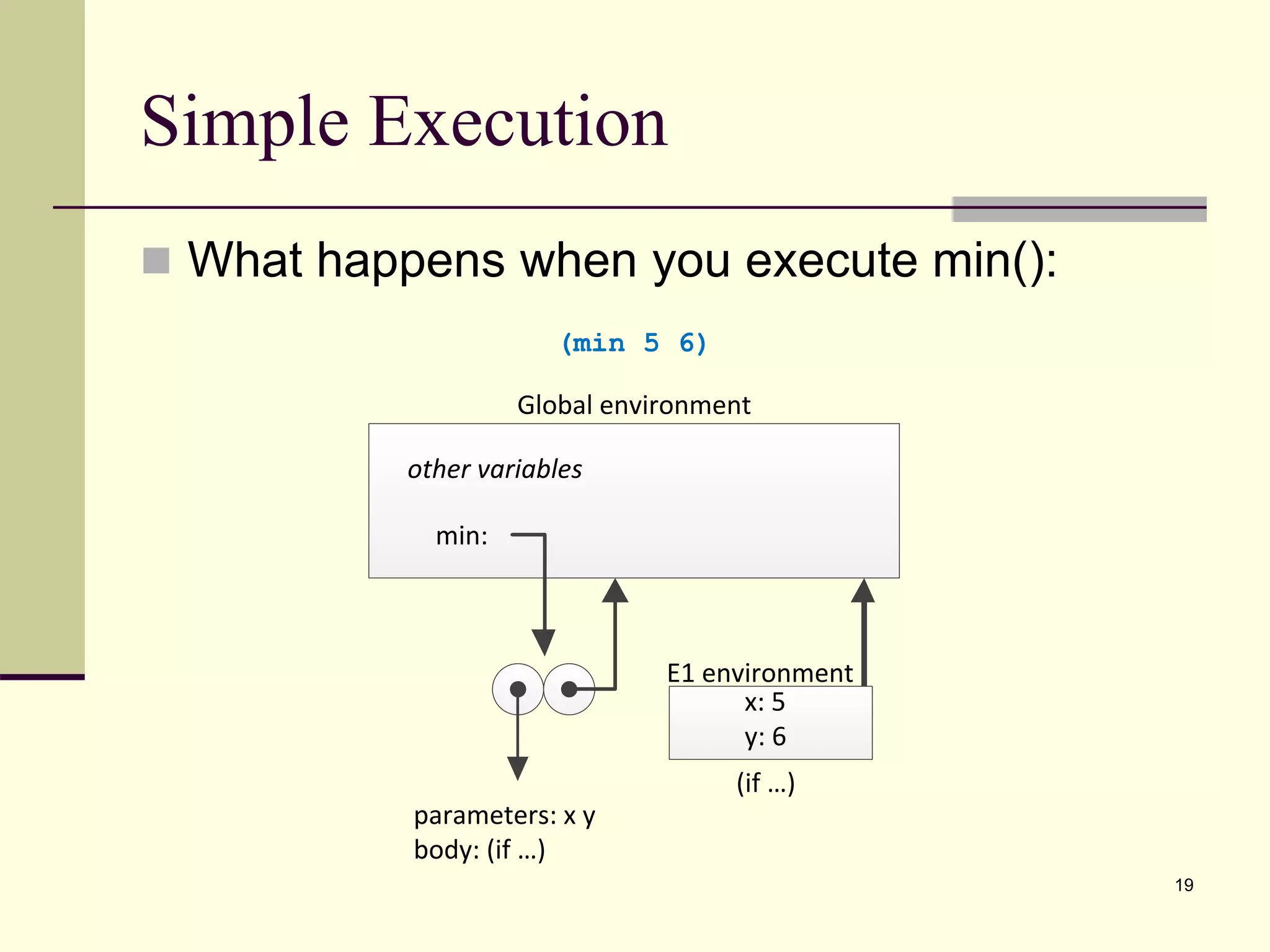 Simple Execution

What happens when you execute min():

(min 5 6)

Global environment

other variables

min:

E1 environment

x: 5

y: 6

(if …)

parameters: x y
body: (if …)

19